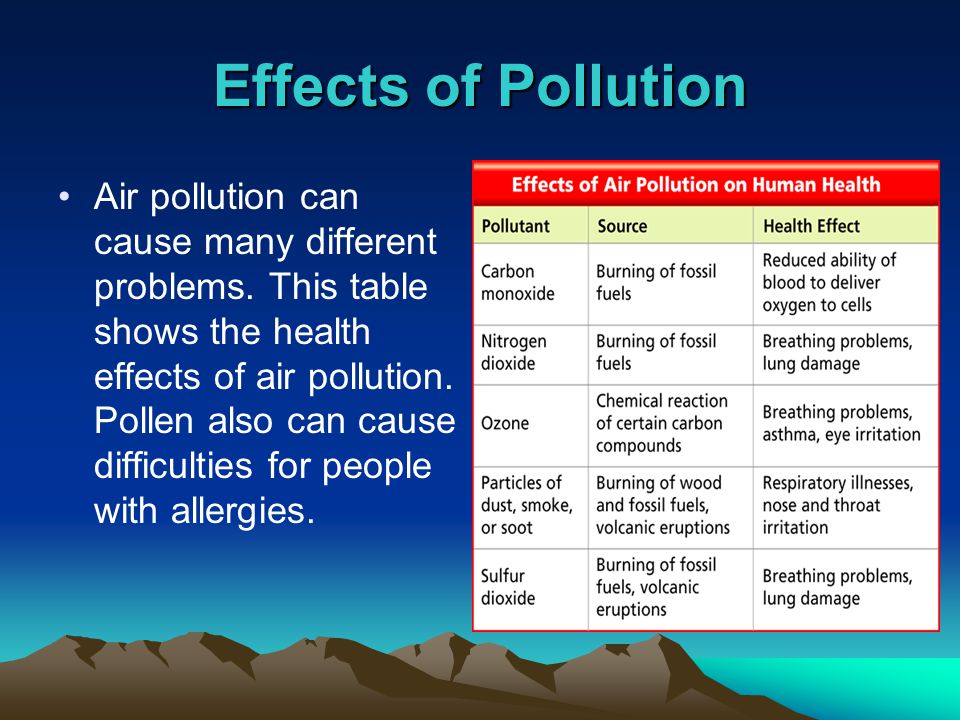 Effects of Pollution

• Air pollution can cause many different problems. This table shows the health effects of air pollution. Pollen also can cause difficulties for people with allergies.

Effects of Air Pollution on Human Health

| Pollutant | Source | Health Effect |
|---|---|---|
| Carbon monoxide | Burning of fossil fuels | Reduced ability of blood to deliver oxygen to cells |
| Nitrogen dioxide | Burning of fossil fuels | Breathing problems, lung damage |
| Ozone | Chemical reaction of certain carbon compounds | Breathing problems, asthma, eye irritation |
| Particles of dust, smoke, or soot | Burning of wood and fossil fuels, volcanic eruptions | Respiratory illnesses, nose and throat irritation |
| Sulfur dioxide | Burning of fossil fuels, volcanic eruptions | Breathing problems, lung damage |